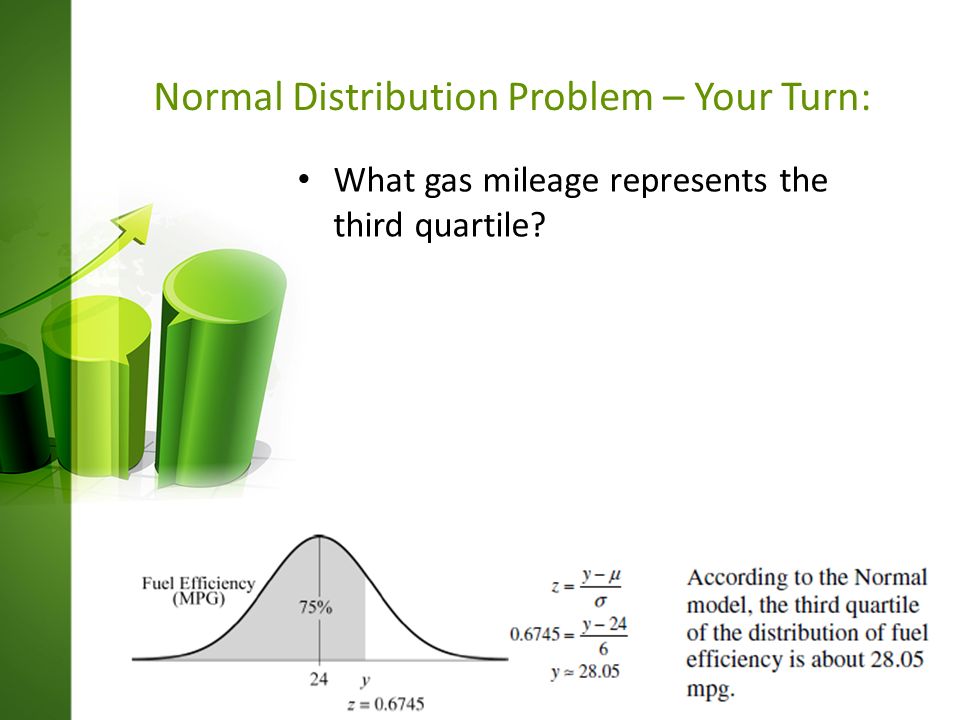 Normal Distribution Problem – Your Turn:

• What gas mileage represents the third quartile?

Fuel Efficiency (MPG)

75%

24

$y$

$z = 0.6745$

$z = \frac{y - \mu}{\sigma}$

$0.6745 = \frac{y - 24}{6}$

$y \approx 28.05$

According to the Normal model, the third quartile of the distribution of fuel efficiency is about 28.05 mpg.